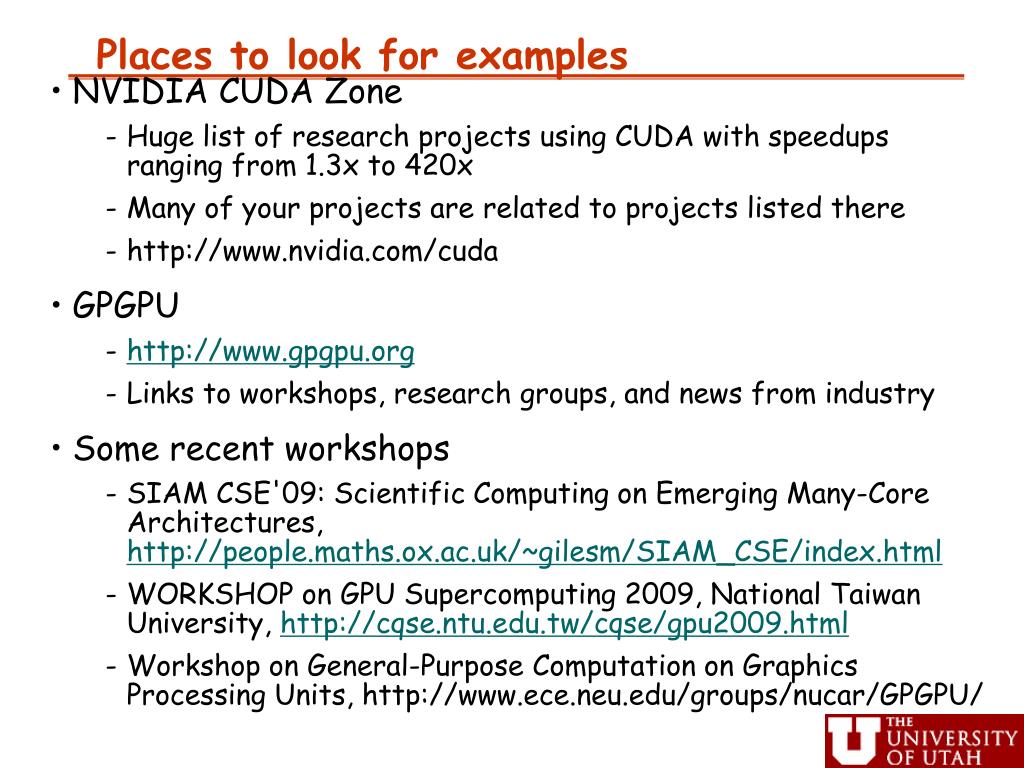 Places to look for examples

• NVIDIA CUDA Zone
- Huge list of research projects using CUDA with speedups ranging from 1.3x to 420x
- Many of your projects are related to projects listed there
- http://www.nvidia.com/cuda

• GPGPU
- http://www.gpgpu.org
- Links to workshops, research groups, and news from industry

• Some recent workshops
- SIAM CSE'09: Scientific Computing on Emerging Many-Core Architectures, http://people.maths.ox.ac.uk/~gilesm/SIAM_CSE/index.html
- WORKSHOP on GPU Supercomputing 2009, National Taiwan University, http://cqse.ntu.edu.tw/cqse/gpu2009.html
- Workshop on General-Purpose Computation on Graphics Processing Units, http://www.ece.neu.edu/groups/nucar/GPGPU/

THE UNIVERSITY OF UTAH